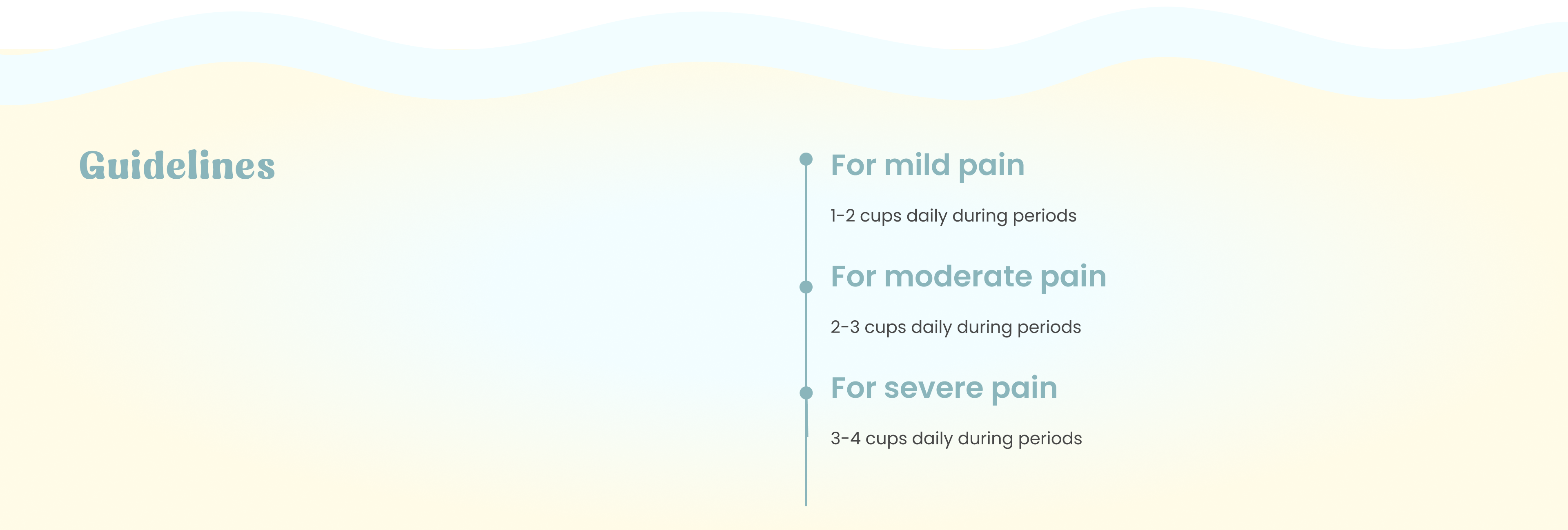 Guidelines

For mild pain

1-2 cups daily during periods

For moderate pain

2-3 cups daily during periods

For severe pain

3-4 cups daily during periods